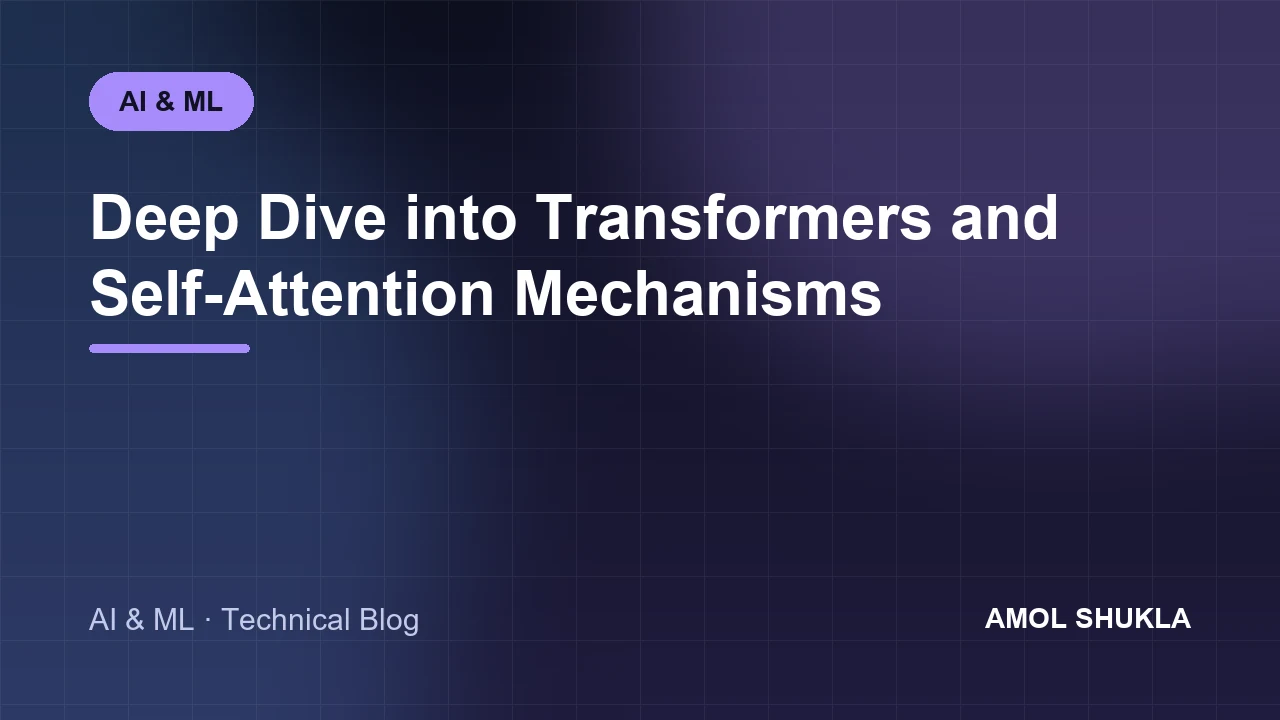 AI & ML

Deep Dive into Transformers and Self-Attention Mechanisms

AI & ML · Technical Blog

AMOL SHUKLA